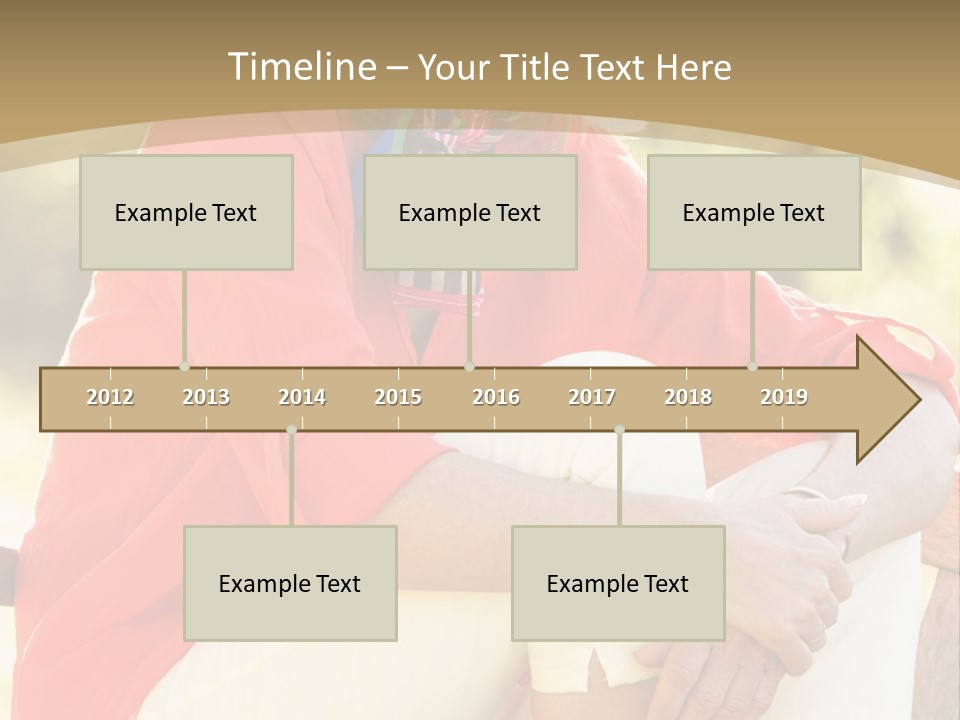 Timeline – Your Title Text Here

Example Text

Example Text

Example Text

2012 2013 2014 2015 2016 2017 2018 2019

Example Text

Example Text